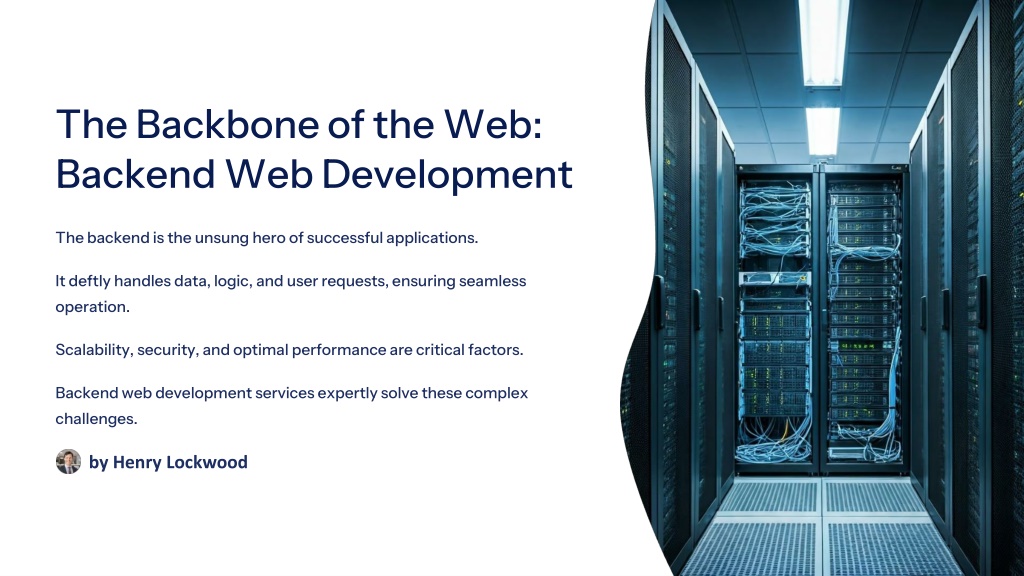 The Backbone of the Web: Backend Web Development

The backend is the unsung hero of successful applications.

It deftly handles data, logic, and user requests, ensuring seamless operation.

Scalability, security, and optimal performance are critical factors.

Backend web development services expertly solve these complex challenges.

by Henry Lockwood